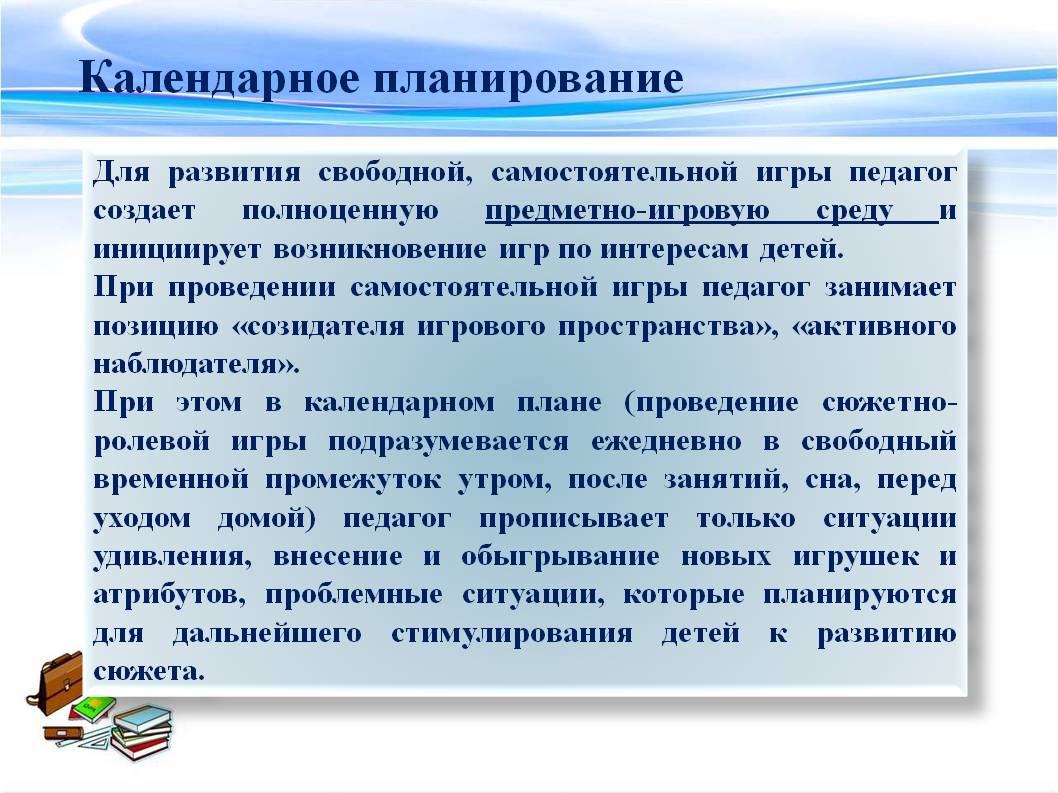 Календарное планирование

Для развития свободной, самостоятельной игры педагог создает полноценную предметно-игровую среду и инициирует возникновение игр по интересам детей.
При проведении самостоятельной игры педагог занимает позицию «созидателя игрового пространства», «активного наблюдателя».
При этом в календарном плане (проведение сюжетно-ролевой игры подразумевается ежедневно в свободный временной промежуток утром, после занятий, сна, перед уходом домой) педагог прописывает только ситуации удивления, внесение и обыгрывание новых игрушек и атрибутов, проблемные ситуации, которые планируются для дальнейшего стимулирования детей к развитию сюжета.